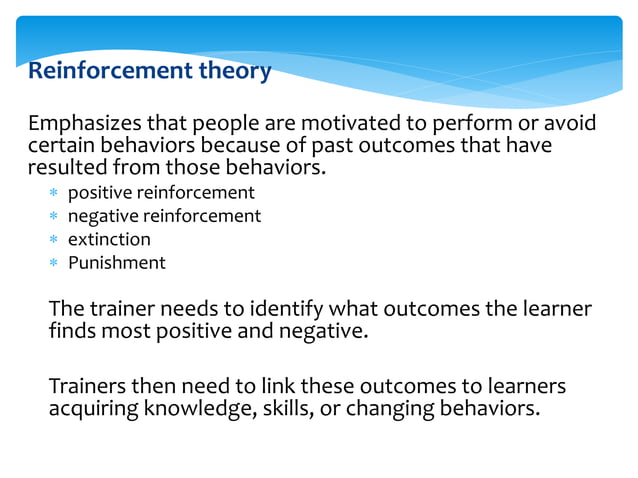 Reinforcement theory

Emphasizes that people are motivated to perform or avoid certain behaviors because of past outcomes that have resulted from those behaviors.

* positive reinforcement
* negative reinforcement
* extinction
* Punishment

The trainer needs to identify what outcomes the learner finds most positive and negative.

Trainers then need to link these outcomes to learners acquiring knowledge, skills, or changing behaviors.